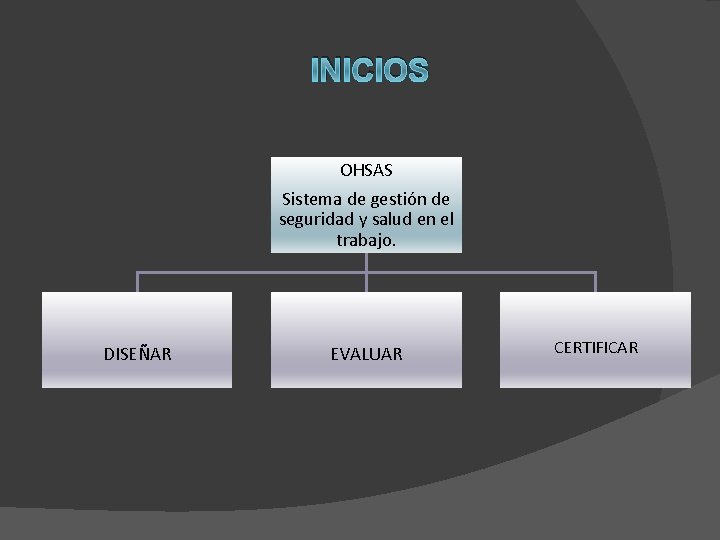 INICIOS

OHSAS

Sistema de gestión de seguridad y salud en el trabajo.

DISEÑAR

EVALUAR

CERTIFICAR